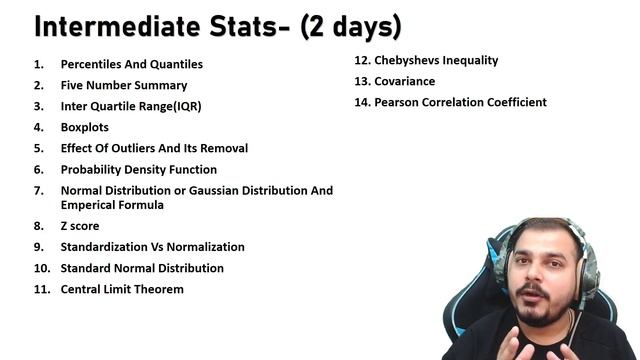 Intermediate Stats- (2 days)

1. Percentiles And Quantiles
2. Five Number Summary
3. Inter Quartile Range(IQR)
4. Boxplots
5. Effect Of Outliers And Its Removal
6. Probability Density Function
7. Normal Distribution or Gaussian Distribution And Emperical Formula
8. Z score
9. Standardization Vs Normalization
10. Standard Normal Distribution
11. Central Limit Theorem

12. Chebyshevs Inequality
13. Covariance
14. Pearson Correlation Coefficient